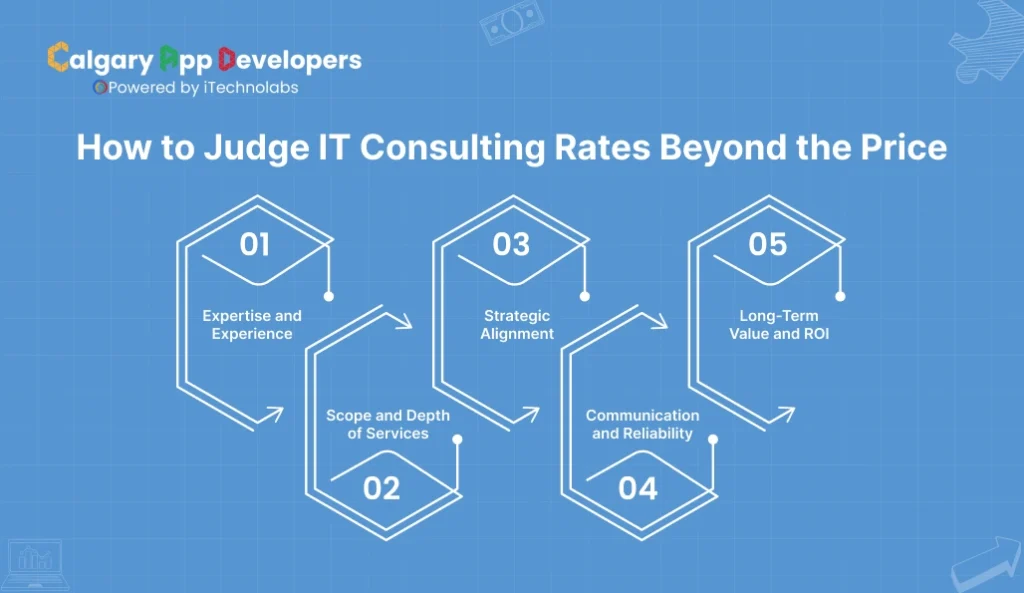 Calgary App Developers
Powered by iTechnolabs

How to Judge IT Consulting Rates Beyond the Price

01
Expertise and Experience

02
Scope and Depth of Services

03
Strategic Alignment

04
Communication and Reliability

05
Long-Term Value and ROI